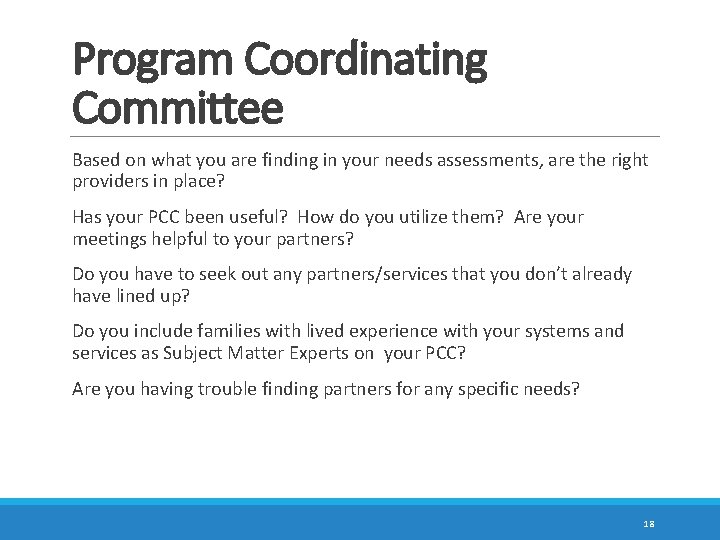 Program Coordinating Committee

Based on what you are finding in your needs assessments, are the right providers in place?

Has your PCC been useful? How do you utilize them? Are your meetings helpful to your partners?

Do you have to seek out any partners/services that you don't already have lined up?

Do you include families with lived experience with your systems and services as Subject Matter Experts on your PCC?

Are you having trouble finding partners for any specific needs?

18